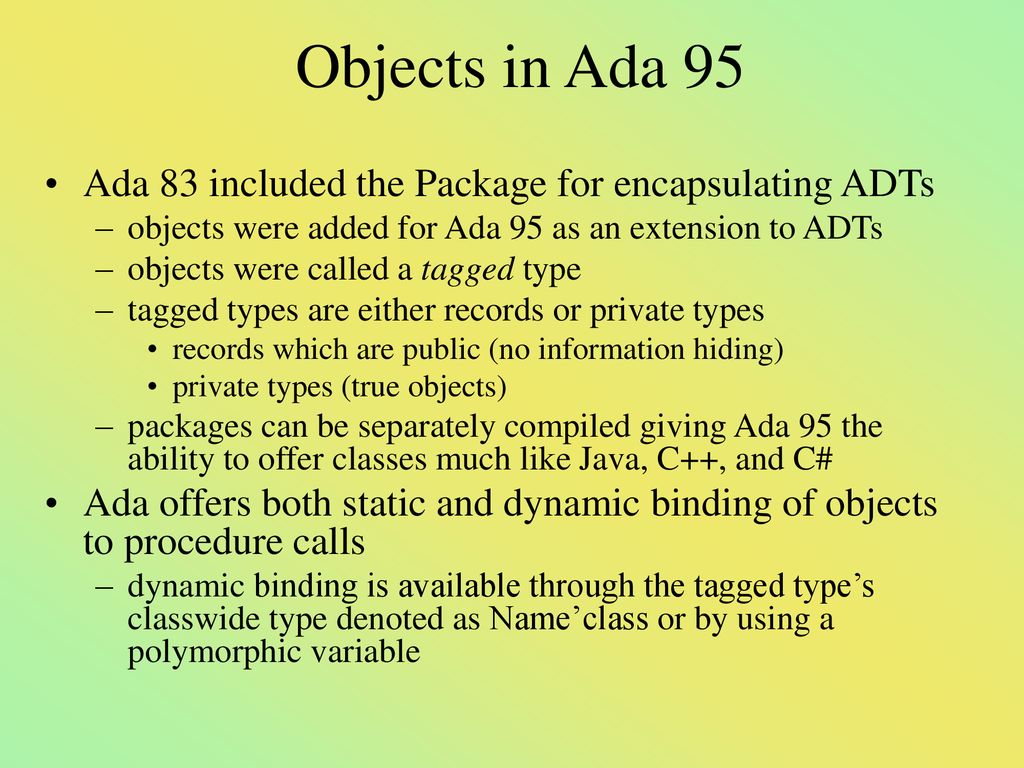 Objects in Ada 95

• Ada 83 included the Package for encapsulating ADTs
– objects were added for Ada 95 as an extension to ADTs
– objects were called a tagged type
– tagged types are either records or private types
• records which are public (no information hiding)
• private types (true objects)
– packages can be separately compiled giving Ada 95 the ability to offer classes much like Java, C++, and C#

• Ada offers both static and dynamic binding of objects to procedure calls
– dynamic binding is available through the tagged type’s classwide type denoted as Name’class or by using a polymorphic variable